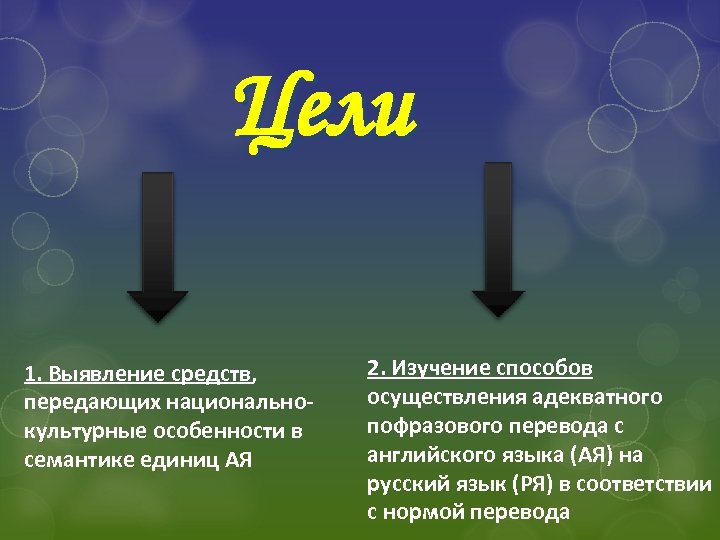 Цели

1. Выявление средств, передающих национально-культурные особенности в семантике единиц АЯ

2. Изучение способов осуществления адекватного пофразового перевода с английского языка (АЯ) на русский язык (РЯ) в соответствии с нормой перевода